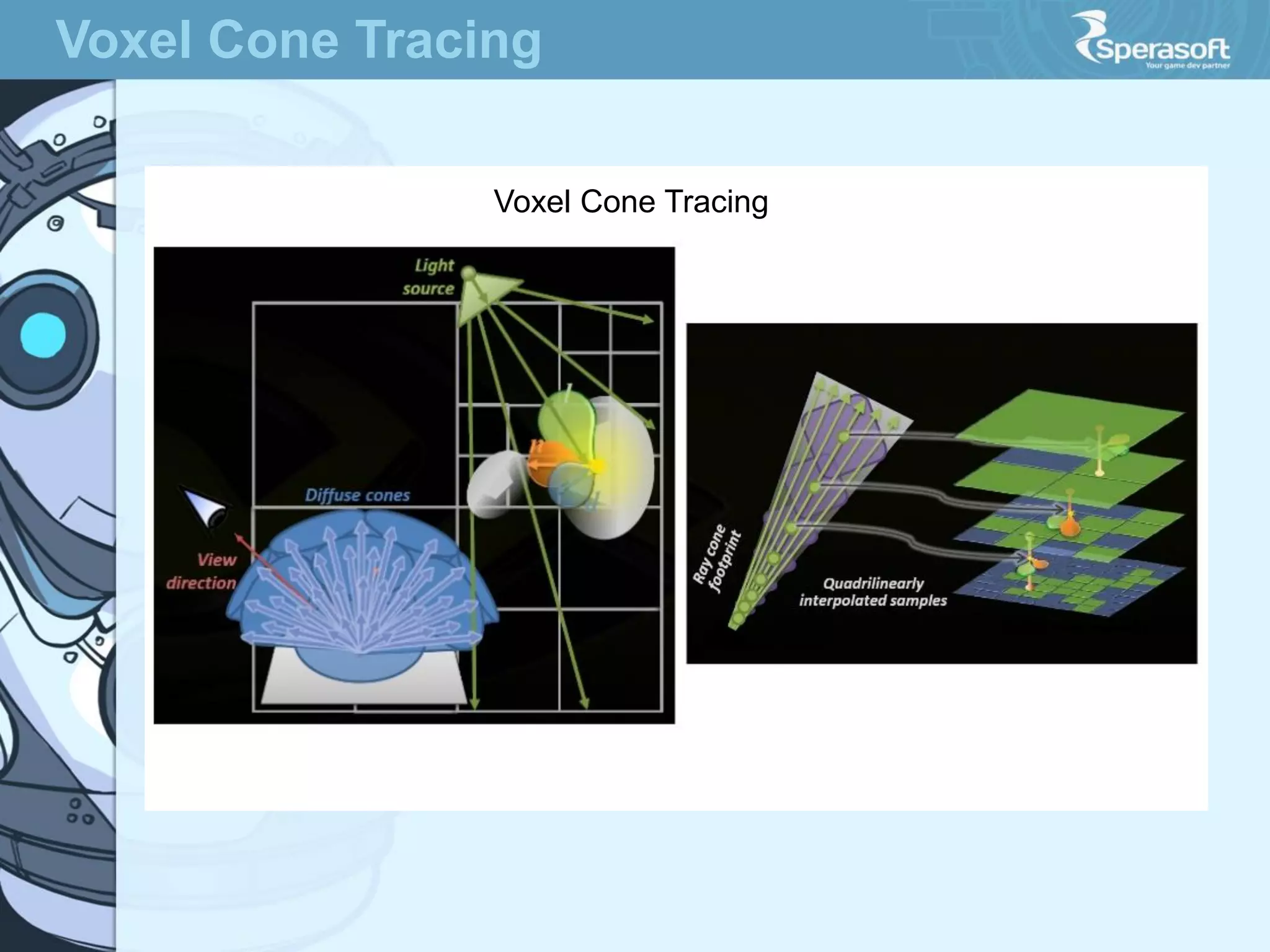 Voxel Cone Tracing

Sperasoft
Your game dev partner

Voxel Cone Tracing

Light source

Diffuse cones

View direction

Ray cone footprint

Quadrilinearly interpolated samples